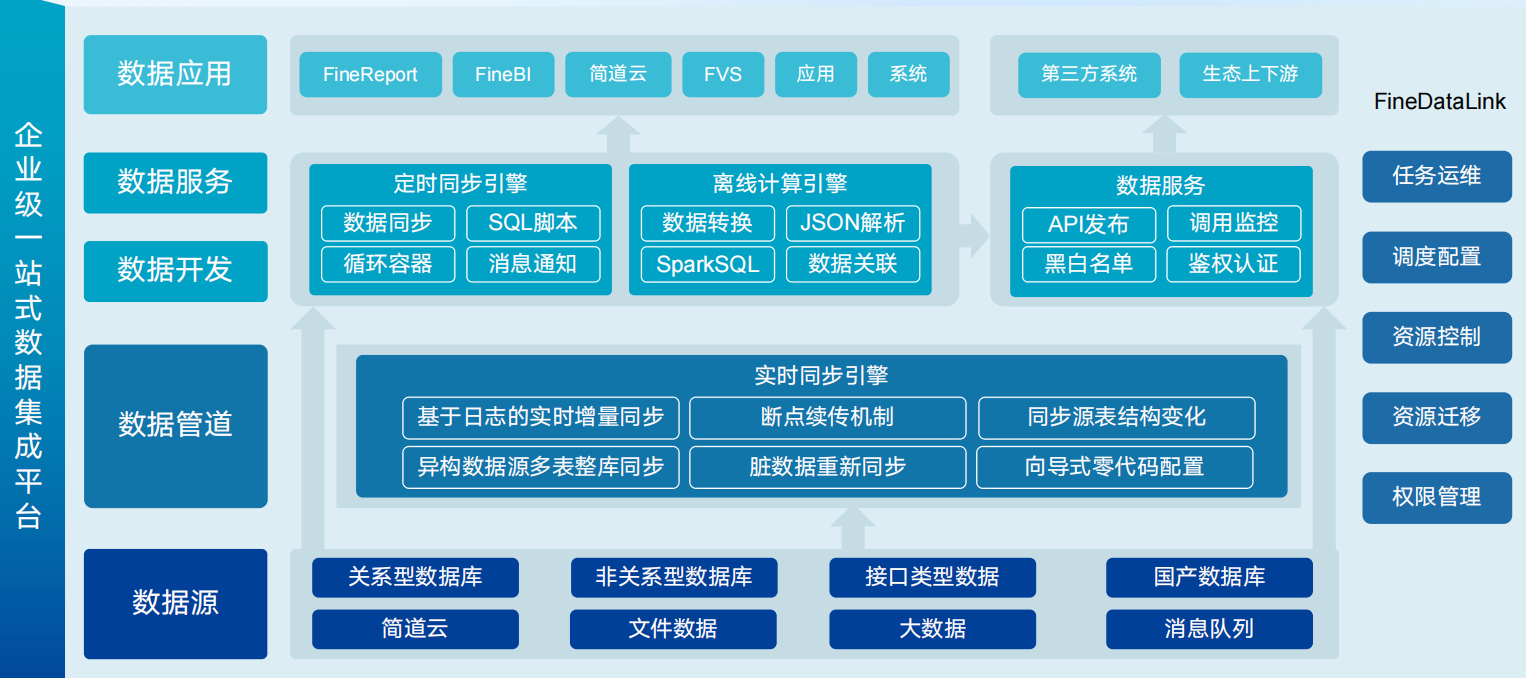 企业级一站式数据集成平台

数据应用

FineReport
FineBI
简道云
FVS
应用
系统

第三方系统
生态上下游

FineDataLink

数据服务

数据开发

定时同步引擎
数据同步
SQL脚本
循环容器
消息通知

离线计算引擎
数据转换
JSON解析
SparkSQL
数据关联

数据服务
API发布
调用监控
黑白名单
鉴权认证

任务运维
调度配置
资源控制
资源迁移
权限管理

数据管道

实时同步引擎
基于日志的实时增量同步
断点续传机制
同步源表结构变化
异构数据源多表整库同步
脏数据重新同步
向导式零代码配置

数据源

关系型数据库
非关系型数据库
接口类型数据
国产数据库
简道云
文件数据
大数据
消息队列